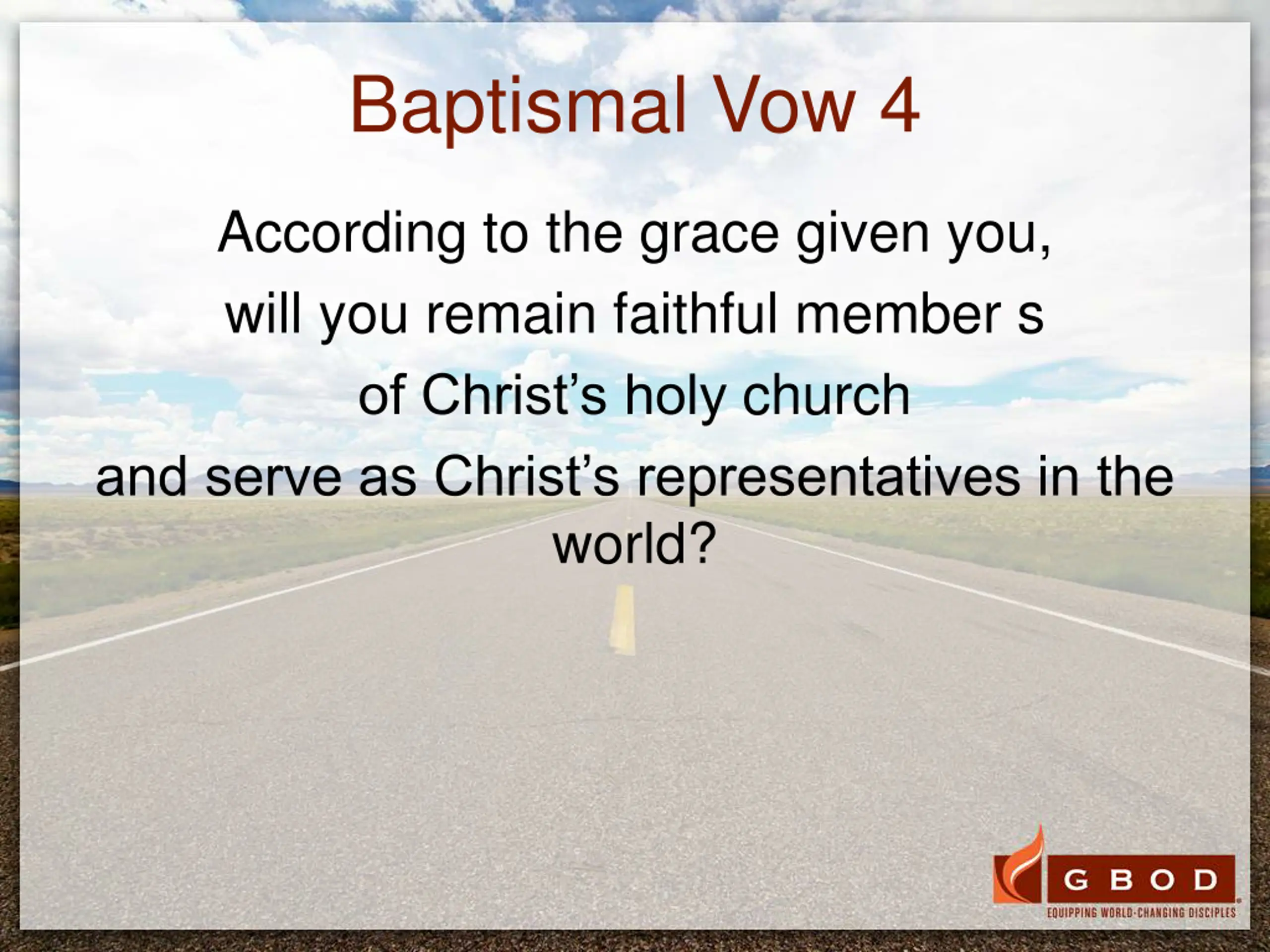 Baptismal Vow 4

According to the grace given you,
will you remain faithful member s
of Christ’s holy church
and serve as Christ’s representatives in the world?

GBOD
EQUIPPING WORLD-CHANGING DISCIPLES